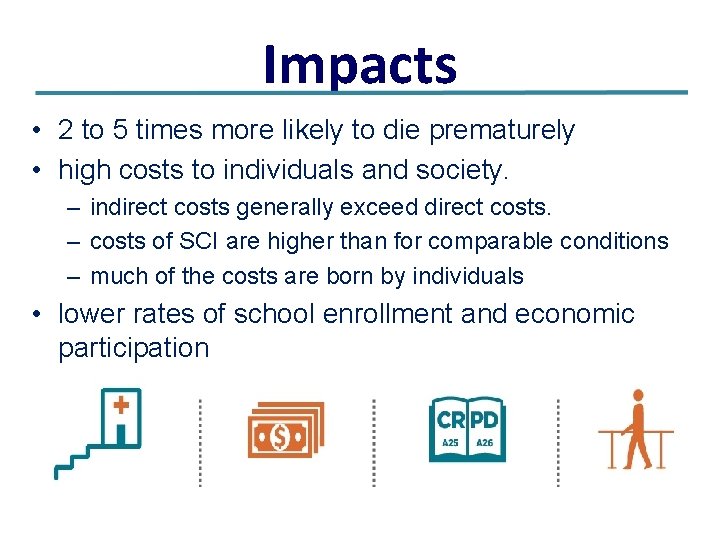 Impacts

• 2 to 5 times more likely to die prematurely
• high costs to individuals and society.
  – indirect costs generally exceed direct costs.
  – costs of SCI are higher than for comparable conditions
  – much of the costs are born by individuals
• lower rates of school enrollment and economic participation

$

CR PD
A25 A26